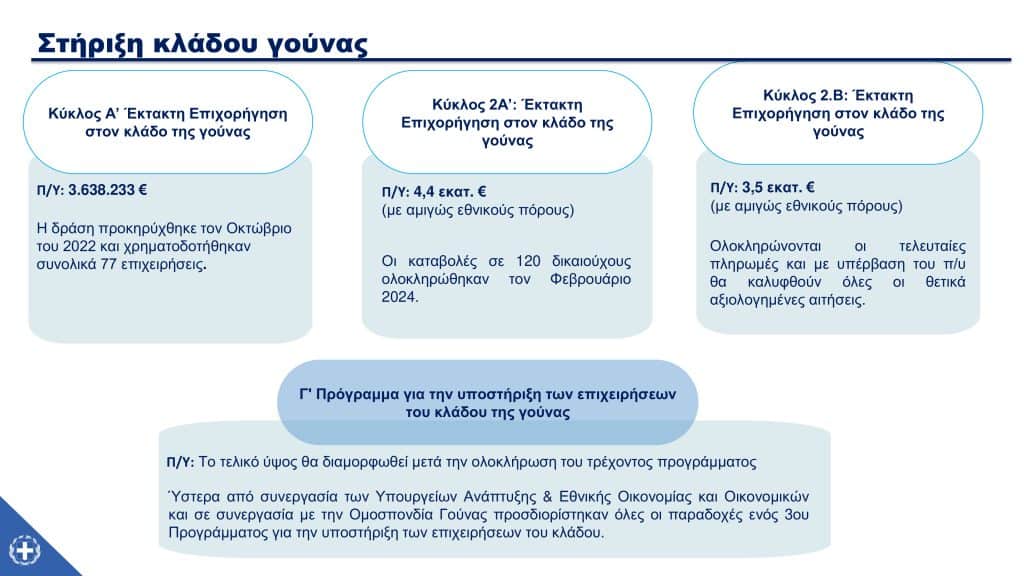 Στήριξη κλάδου γούνας

Κύκλος Α' Έκτακτη Επιχορήγηση στον κλάδο της γούνας

Π/Υ: 3.638.233 €

Η δράση προκηρύχθηκε τον Οκτώβριο του 2022 και χρηματοδοτήθηκαν συνολικά 77 επιχειρήσεις.

Κύκλος 2Α': Έκτακτη Επιχορήγηση στον κλάδο της γούνας

Π/Υ: 4,4 εκατ. €
(με αμιγώς εθνικούς πόρους)

Οι καταβολές σε 120 δικαιούχους ολοκληρώθηκαν τον Φεβρουάριο 2024.

Κύκλος 2.Β: Έκτακτη Επιχορήγηση στον κλάδο της γούνας

Π/Υ: 3,5 εκατ. €
(με αμιγώς εθνικούς πόρους)

Ολοκληρώνονται οι τελευταίες πληρωμές και με υπέρβαση του π/υ θα καλυφθούν όλες οι θετικά αξιολογημένες αιτήσεις.

Γ' Πρόγραμμα για την υποστήριξη των επιχειρήσεων του κλάδου της γούνας

Π/Υ: Το τελικό ύψος θα διαμορφωθεί μετά την ολοκλήρωση του τρέχοντος προγράμματος

Ύστερα από συνεργασία των Υπουργείων Ανάπτυξης & Εθνικής Οικονομίας και Οικονομικών και σε συνεργασία με την Ομοσπονδία Γούνας προσδιορίστηκαν όλες οι παραδοχές ενός 3ου Προγράμματος για την υποστήριξη των επιχειρήσεων του κλάδου.